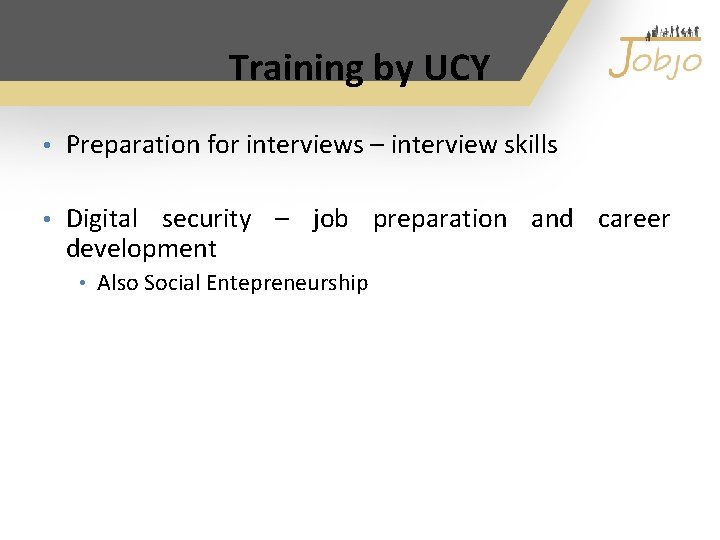 Training by UCY

Jobjo

• Preparation for interviews – interview skills

• Digital security – job preparation and career development
  • Also Social Entepreneurship